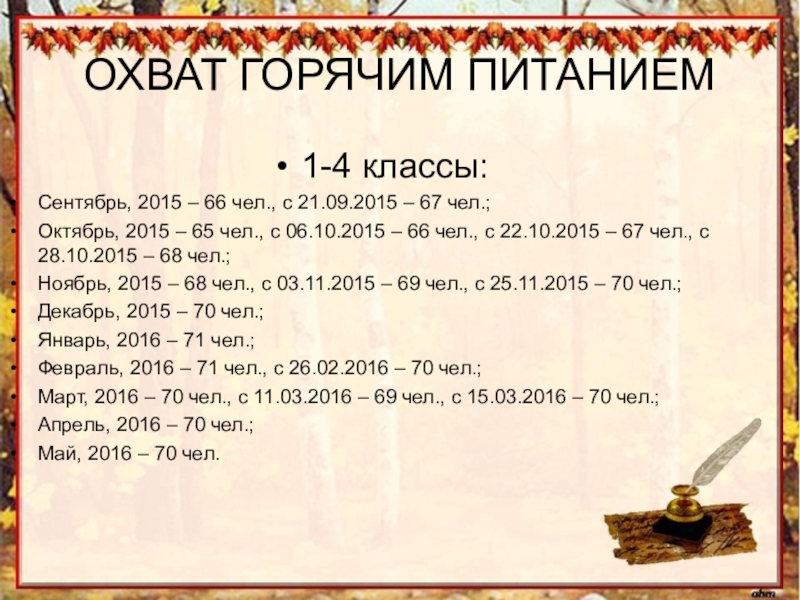 ОХВАТ ГОРЯЧИМ ПИТАНИЕМ

• 1-4 классы:

• Сентябрь, 2015 – 66 чел., с 21.09.2015 – 67 чел.;
• Октябрь, 2015 – 65 чел., с 06.10.2015 – 66 чел., с 22.10.2015 – 67 чел., с 28.10.2015 – 68 чел.;
• Ноябрь, 2015 – 68 чел., с 03.11.2015 – 69 чел., с 25.11.2015 – 70 чел.;
• Декабрь, 2015 – 70 чел.;
• Январь, 2016 – 71 чел.;
• Февраль, 2016 – 71 чел., с 26.02.2016 – 70 чел.;
• Март, 2016 – 70 чел., с 11.03.2016 – 69 чел., с 15.03.2016 – 70 чел.;
• Апрель, 2016 – 70 чел.;
• Май, 2016 – 70 чел.

ahm